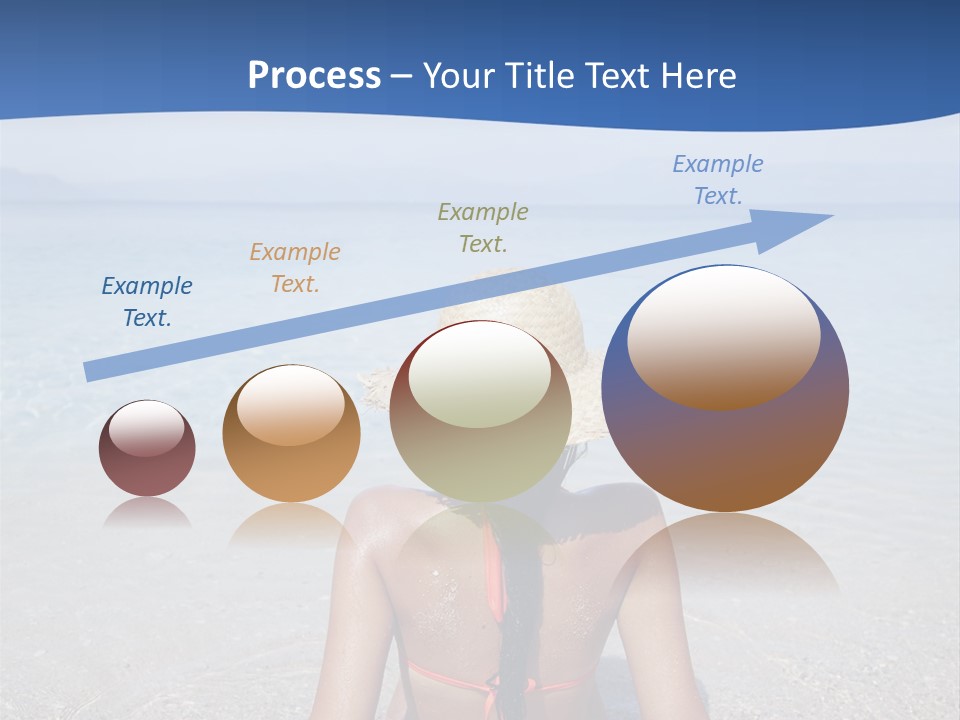 Process – Your Title Text Here

Example Text.

Example Text.

Example Text.

Example Text.